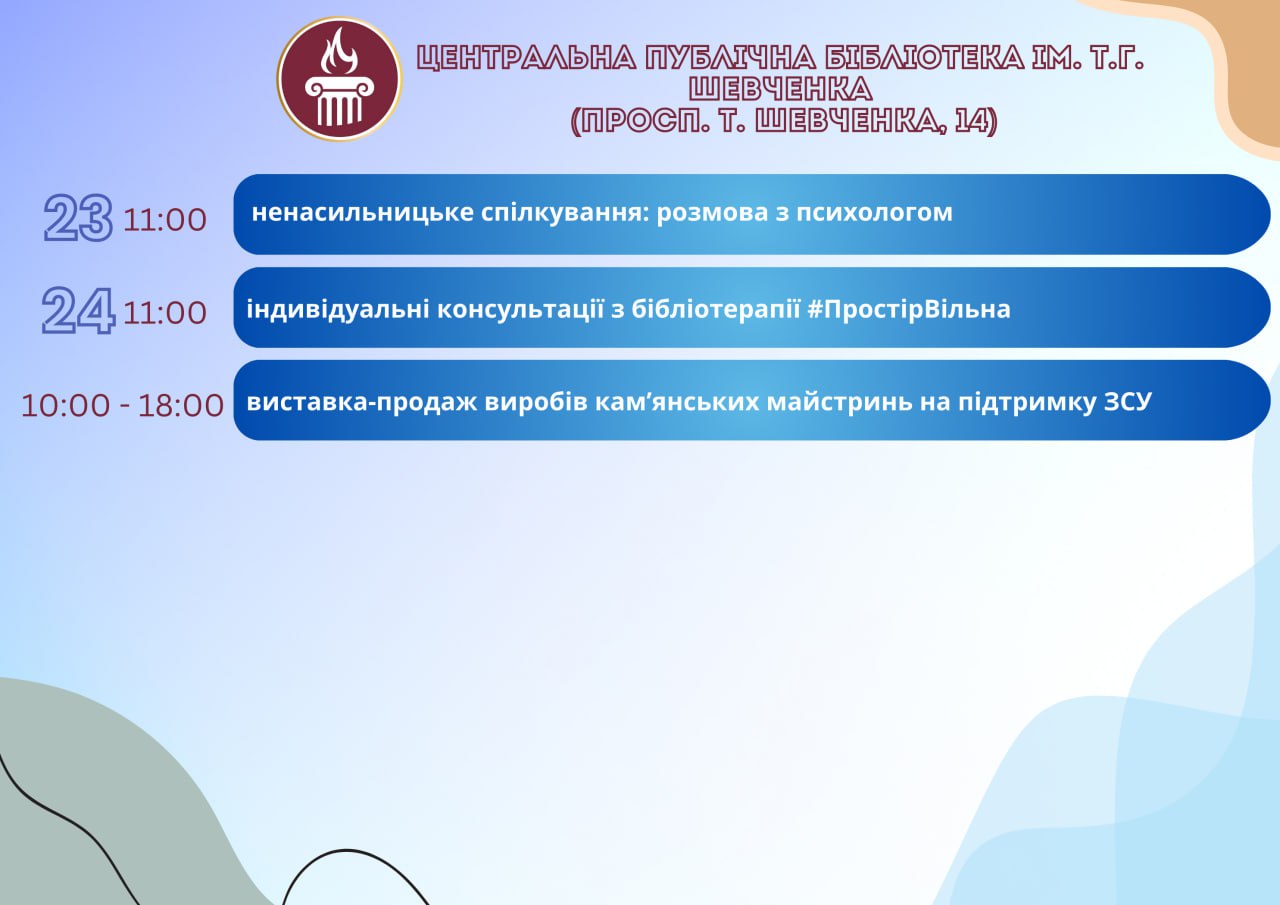 ЦЕНТРАЛЬНА ПУБЛІЧНА БІБЛІОТЕКА ІМ. Т.Г. ШЕВЧЕНКА
(ПРОСП. Т. ШЕВЧЕНКА, 14)

23 11:00 ненасильницьке спілкування: розмова з психологом

24 11:00 індивідуальні консультації з бібліотерапії #ПростірВільна

10:00 - 18:00 виставка-продаж виробів кам'янських майстринь на підтримку ЗСУ